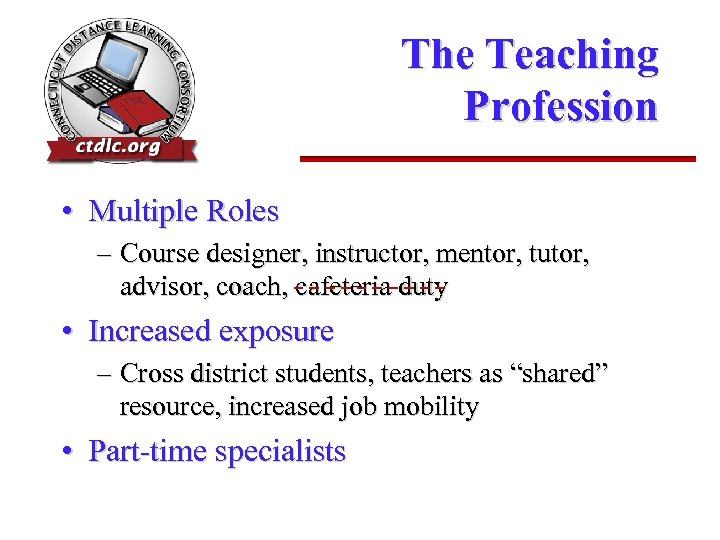 CONNECTICUT DISTANCE LEARNING CONSORTIUM
ctdlc.org

The Teaching Profession

• Multiple Roles
– Course designer, instructor, mentor, tutor, advisor, coach, ~~cafeteria duty~~

• Increased exposure
– Cross district students, teachers as “shared” resource, increased job mobility

• Part-time specialists